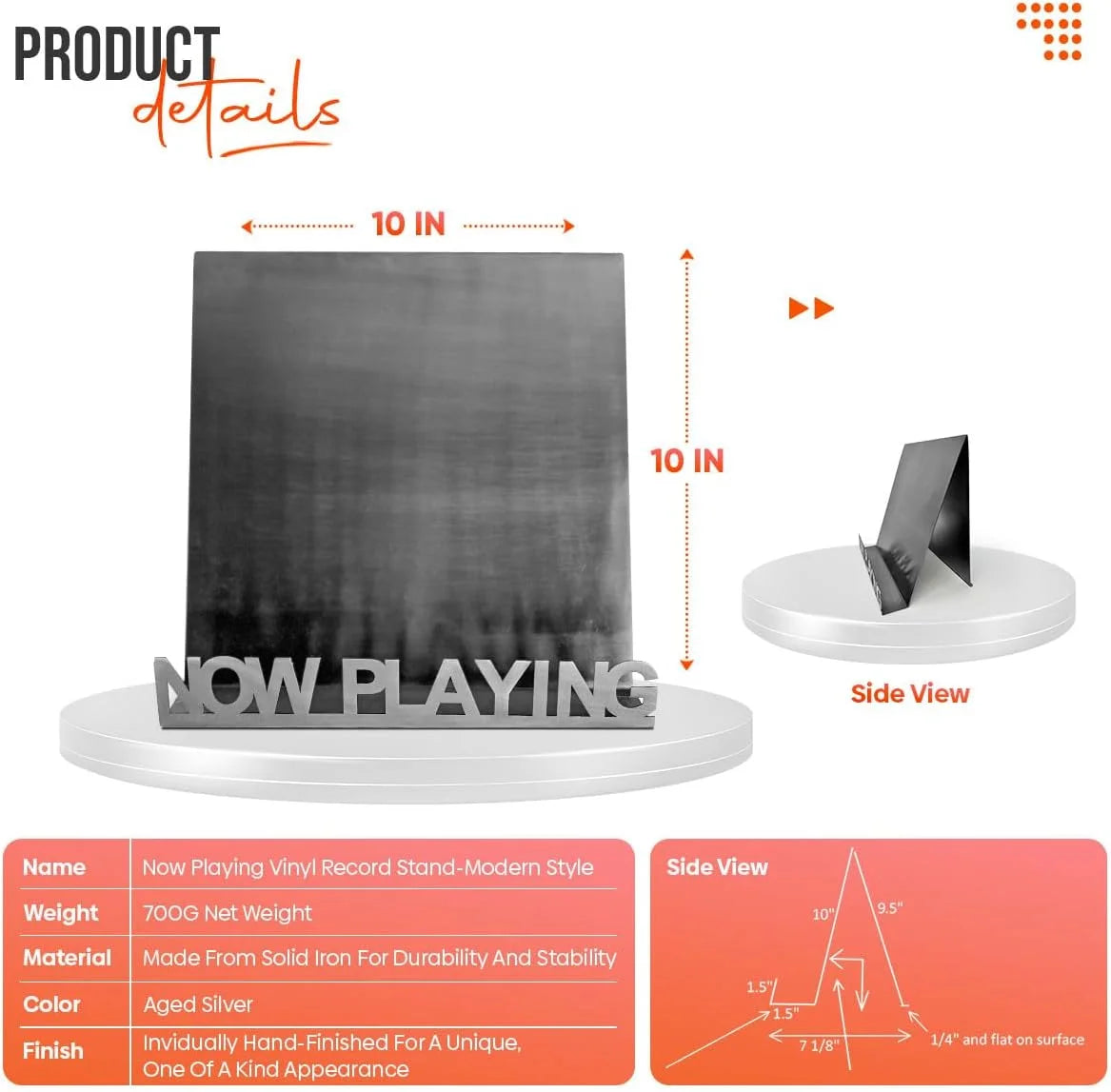 PRODUCT details

10 IN

10 IN

NOW PLAYING

Side View

| Name | Now Playing Vinyl Record Stand-Modern Style |
|---|---|
| Weight | 700G Net Weight |
| Material | Made From Solid Iron For Durability And Stability |
| Color | Aged Silver |
| Finish | Invidually Hand-Finished For A Unique, One Of A Kind Appearance |

Side View

10"

9.5"

1.5"

1.5"

7 1/8"

1/4" and flat on surface